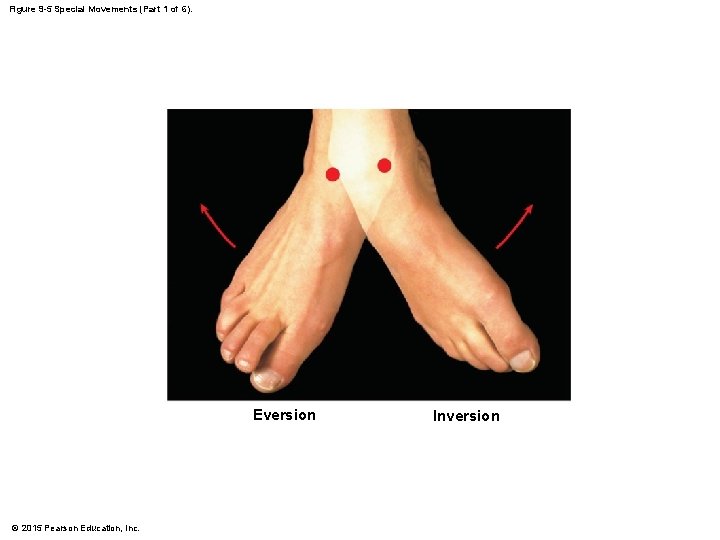 Figure 9-5 Special Movements (Part 1 of 6).

Eversion

Inversion

© 2015 Pearson Education, Inc.